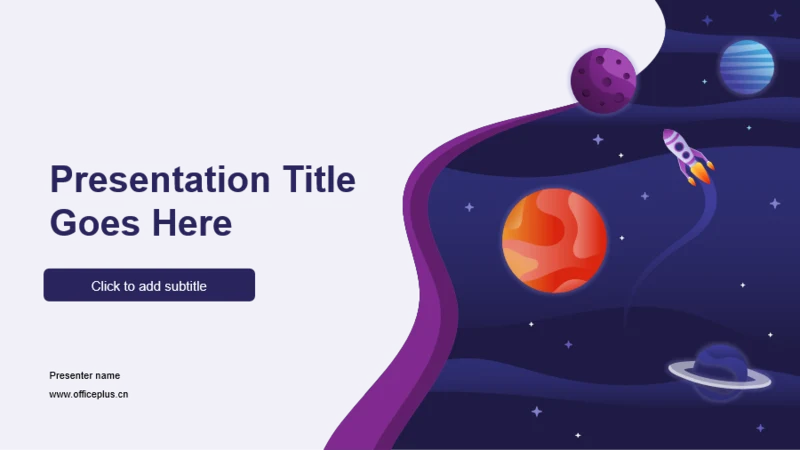 Presentation Title Goes Here

Click to add subtitle

Presenter name

www.officeplus.cn